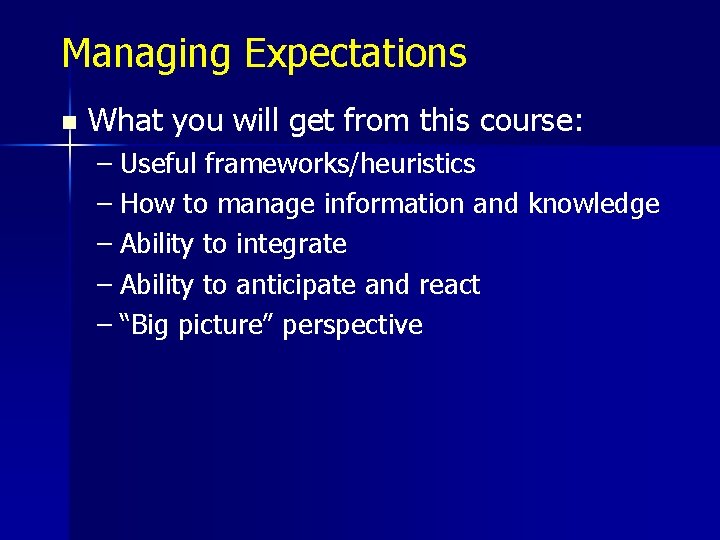 Managing Expectations

What you will get from this course:

– Useful frameworks/heuristics
– How to manage information and knowledge
– Ability to integrate
– Ability to anticipate and react
– “Big picture” perspective